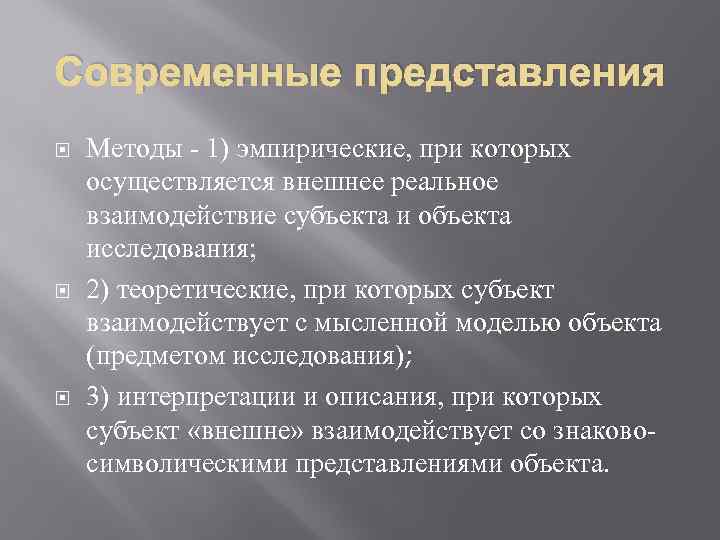 Современные представления

Методы - 1) эмпирические, при которых осуществляется внешнее реальное взаимодействие субъекта и объекта исследования;

2) теоретические, при которых субъект взаимодействует с мысленной моделью объекта (предметом исследования);

3) интерпретации и описания, при которых субъект «внешне» взаимодействует со знаково-символическими представлениями объекта.